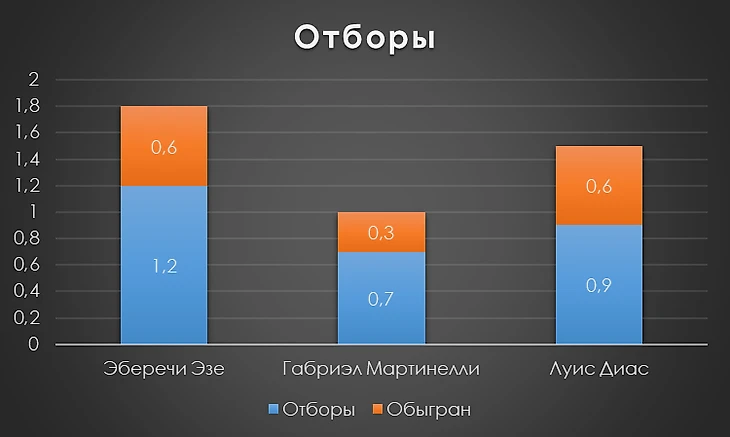 Отборы

2
1,8
1,6
1,4
1,2
1
0,8
0,6
0,4
0,2
0

0,6
1,2
0,3
0,7
0,6
0,9

Эберечи Эзе
Габриэл Мартинелли
Луис Диас

Отборы
Обыгран